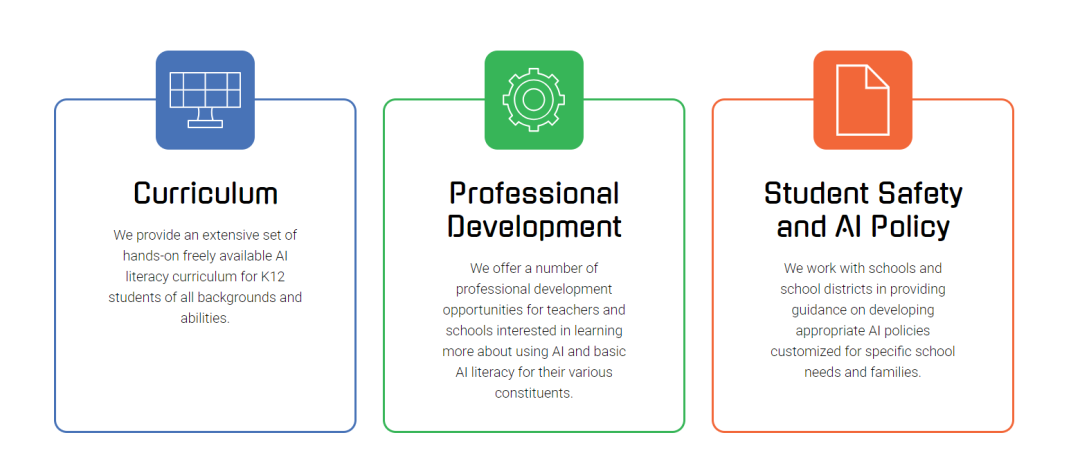 Curriculum

We provide an extensive set of hands-on freely available AI literacy curriculum for K12 students of all backgrounds and abilities.

Professional Development

We offer a number of professional development opportunities for teachers and schools interested in learning more about using AI and basic AI literacy for their various constituents.

Student Safety and AI Policy

We work with schools and school districts in providing guidance on developing appropriate AI policies customized for specific school needs and families.